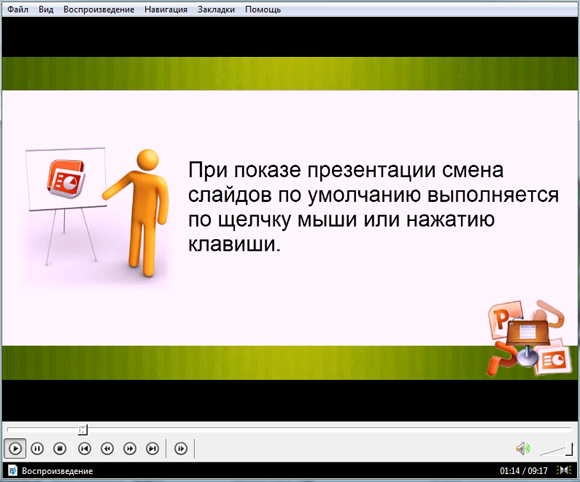 Файл Вид Воспроизведение Навигация Закладки Помощь

При показе презентации смена слайдов по умолчанию выполняется по щелчку мыши или нажатию клавиши.

Воспроизведение

01:14 / 09:17